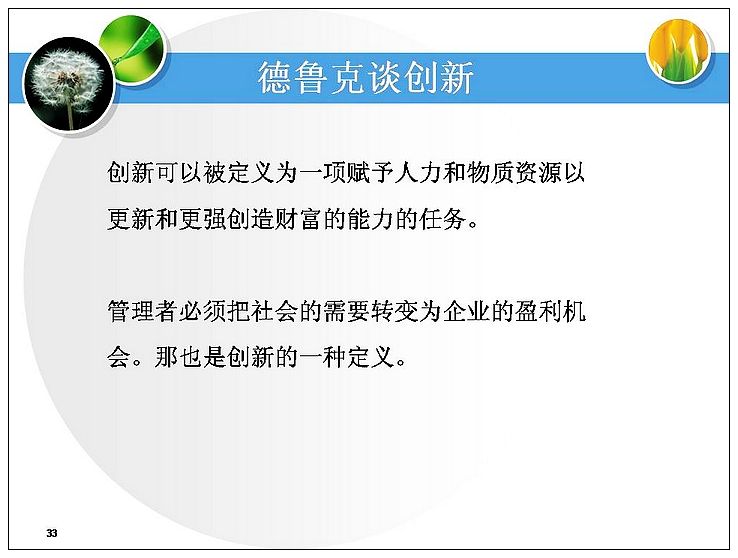 德鲁克谈创新

创新可以被定义为一项赋予人力和物质资源以更新和更强创造财富的能力的任务。

管理者必须把社会的需要转变为企业的盈利机会。那也是创新的一种定义。

33